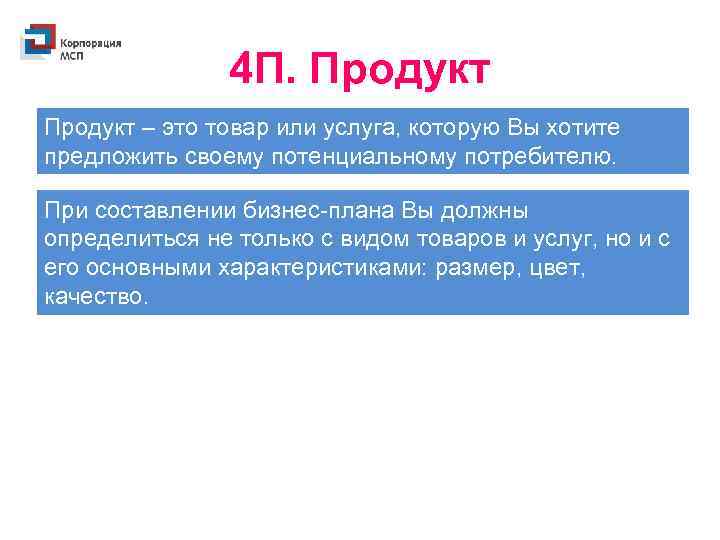 Корпорация МСП

4П. Продукт

Продукт – это товар или услуга, которую Вы хотите предложить своему потенциальному потребителю.

При составлении бизнес-плана Вы должны определиться не только с видом товаров и услуг, но и с его основными характеристиками: размер, цвет, качество.